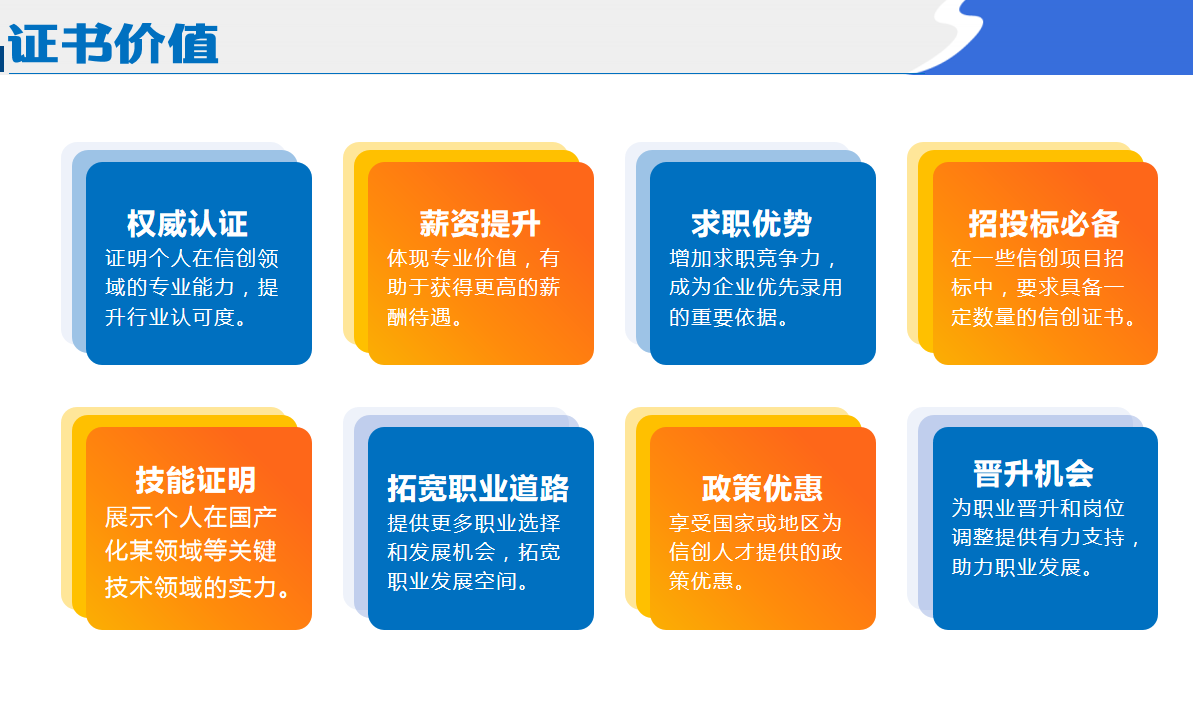 证书价值

权威认证
证明个人在信创领域的专业能力，提升行业认可度。

薪资提升
体现专业价值，有助于获得更高的薪酬待遇。

求职优势
增加求职竞争力，成为企业优先录用的重要依据。

招投标必备
在一些信创项目招标中，要求具备一定数量的信创证书。

技能证明
展示个人在国产化某领域等关键技术领域的实力。

拓宽职业道路
提供更多职业选择和发展机会，拓宽职业发展空间。

政策优惠
享受国家或地区为信创人才提供的政策优惠。

晋升机会
为职业晋升和岗位调整提供有力支持，助力职业发展。